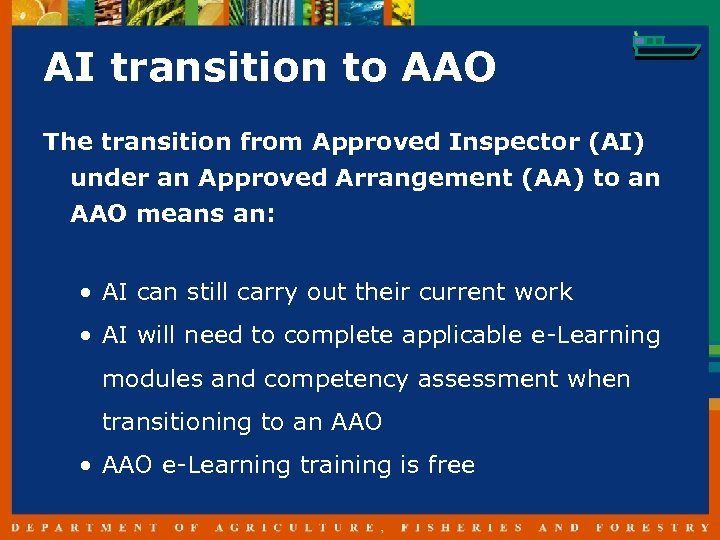 AI transition to AAO

The transition from Approved Inspector (AI) under an Approved Arrangement (AA) to an AAO means an:

• AI can still carry out their current work
• AI will need to complete applicable e-Learning modules and competency assessment when transitioning to an AAO
• AAO e-Learning training is free

DEPARTMENT OF AGRICULTURE, FISHERIES AND FORESTRY